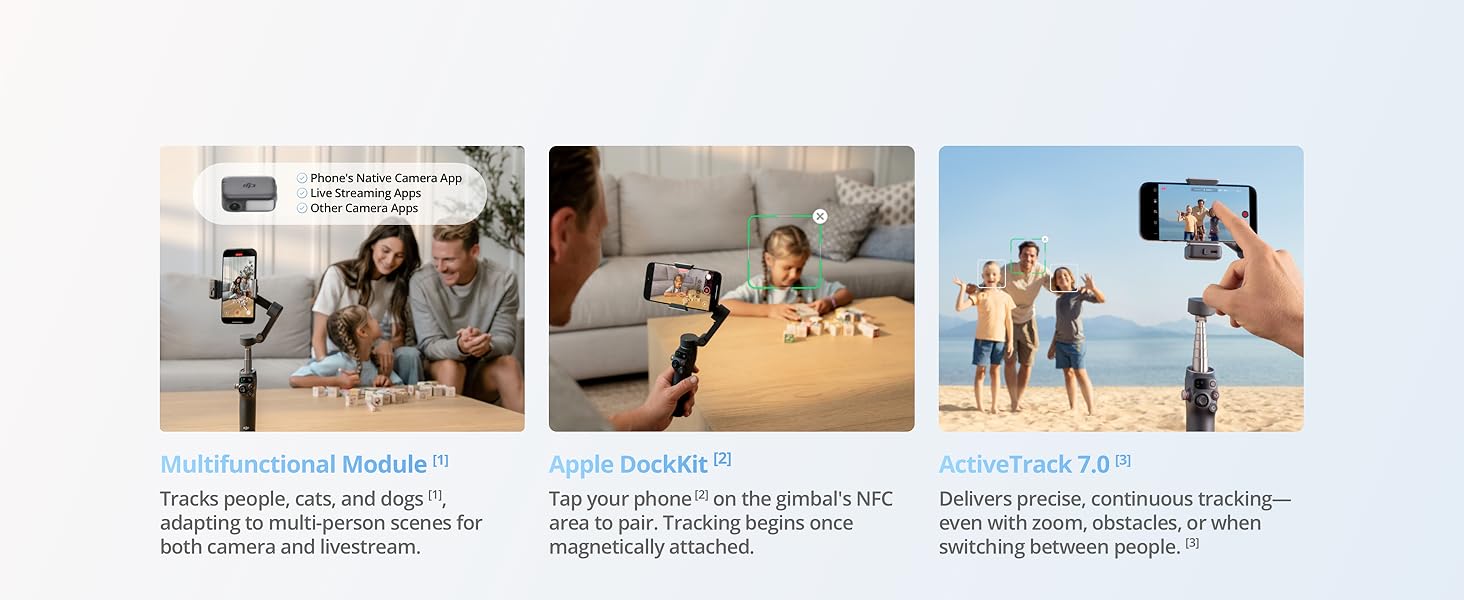 Phone's Native Camera App
Live Streaming Apps
Other Camera Apps

Multifunctional Module [1]

Tracks people, cats, and dogs [1], adapting to multi-person scenes for both camera and livestream.

Apple DockKit [2]

Tap your phone [2] on the gimbal's NFC area to pair. Tracking begins once magnetically attached.

ActiveTrack 7.0 [3]

Delivers precise, continuous tracking—even with zoom, obstacles, or when switching between people. [3]